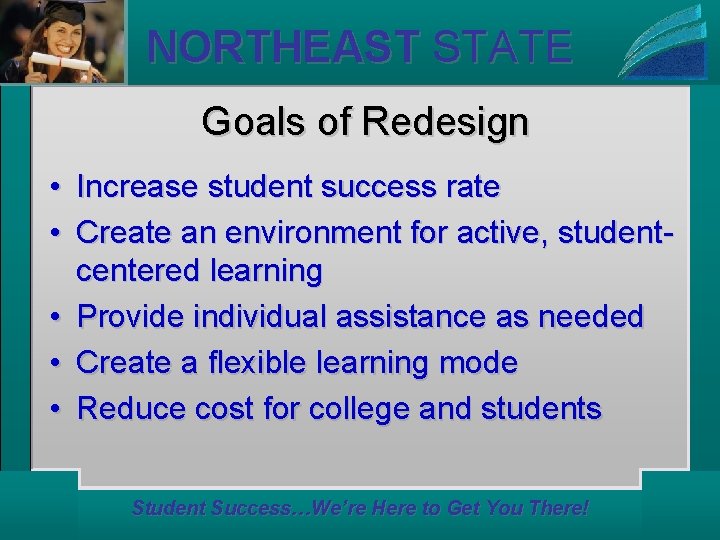 NORTHEAST STATE

Goals of Redesign

• Increase student success rate
• Create an environment for active, student-centered learning
• Provide individual assistance as needed
• Create a flexible learning mode
• Reduce cost for college and students

Student Success…We're Here to Get You There!